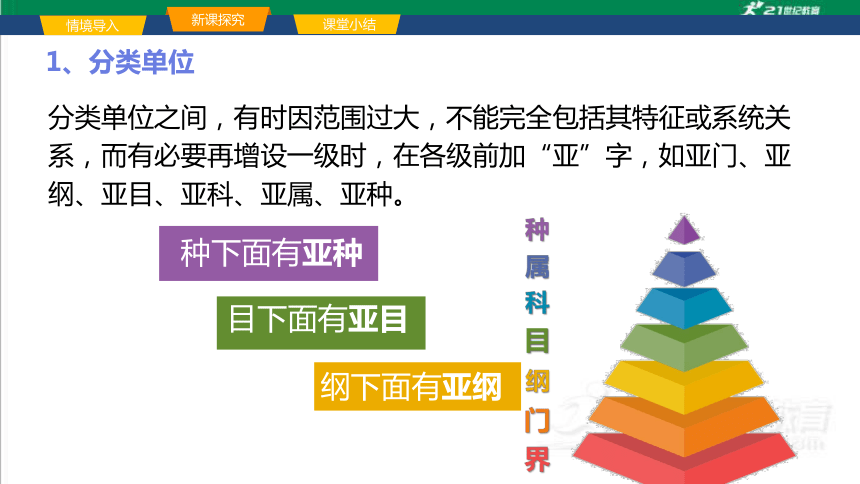 情境导入 新课探究 课堂小结

21世纪教育

1、分类单位

分类单位之间，有时因范围过大，不能完全包括其特征或系统关系，而有必要再增设一级时，在各级前加“亚”字，如亚门、亚纲、亚目、亚科、亚属、亚种。

种下面有亚种

目下面有亚目

纲下面有亚纲

种
属
科
目
纲
门
界